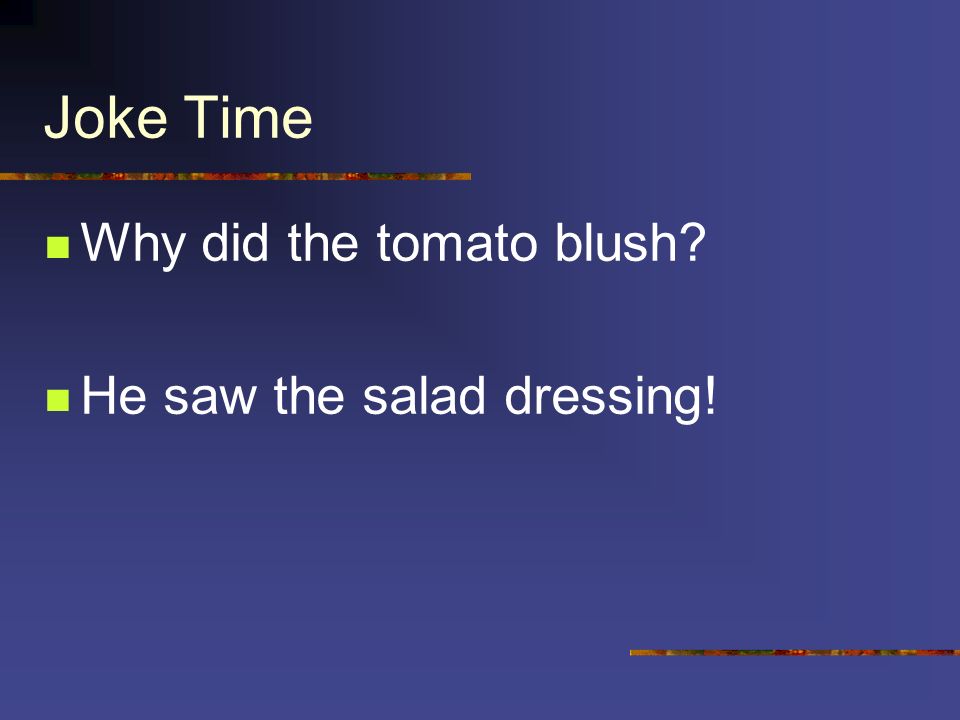 Joke Time

Why did the tomato blush?

He saw the salad dressing!